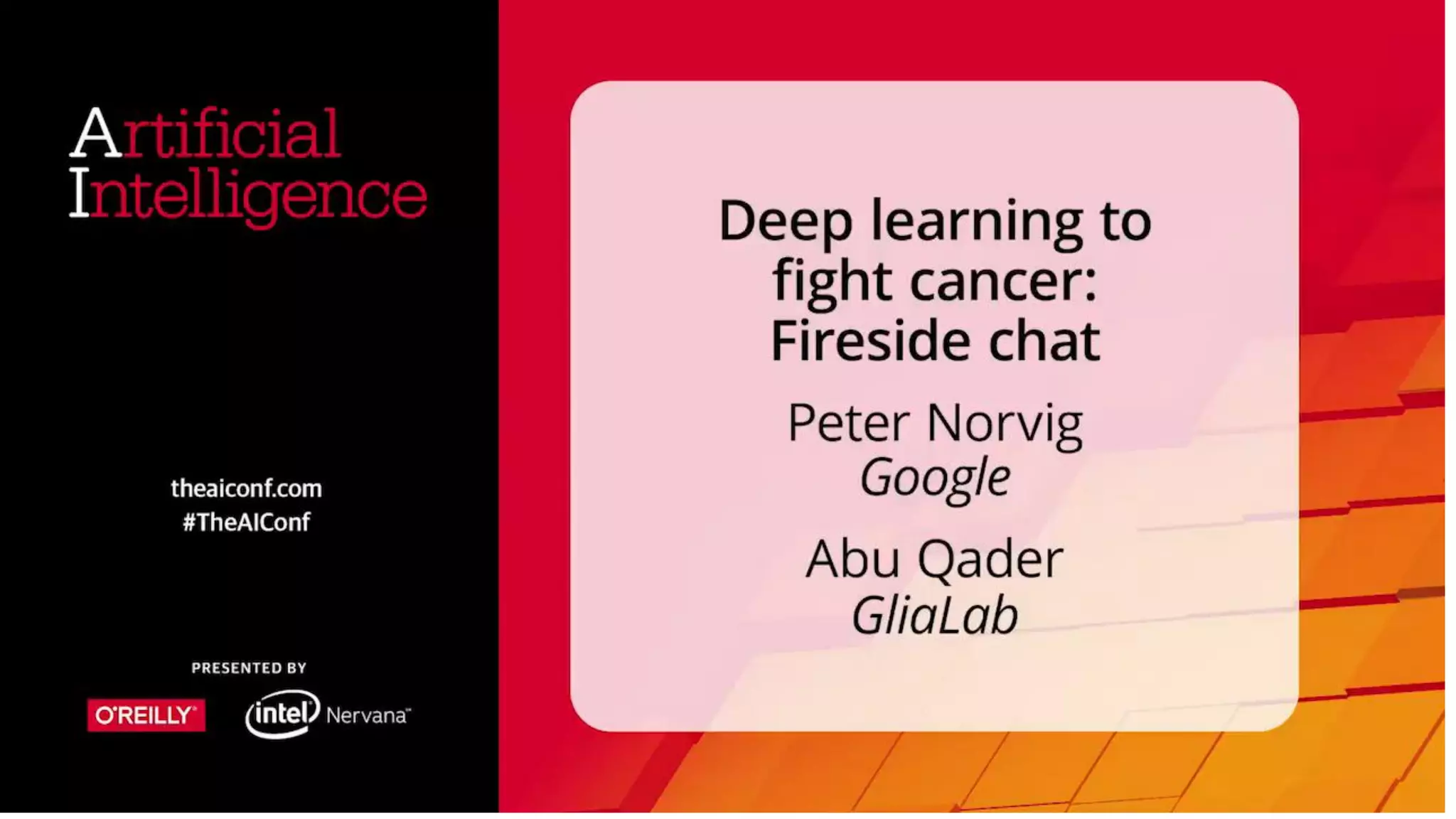 Artificial
Intelligence

theaiconf.com
#TheAIConf

PRESENTED BY

O'REILLY

intel Nervana

Deep learning to fight cancer: Fireside chat

Peter Norvig
Google

Abu Qader
GliaLab